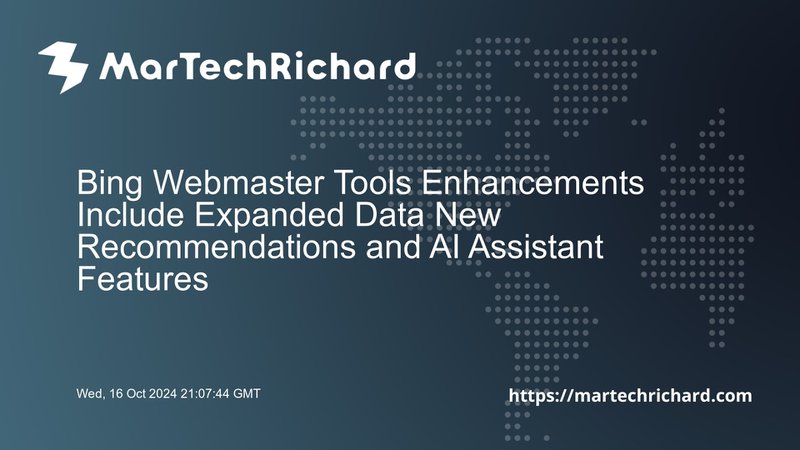 MarTechRichard

Bing Webmaster Tools Enhancements Include Expanded Data New Recommendations and AI Assistant Features

Wed, 16 Oct 2024 21:07:44 GMT

https://martechrichard.com